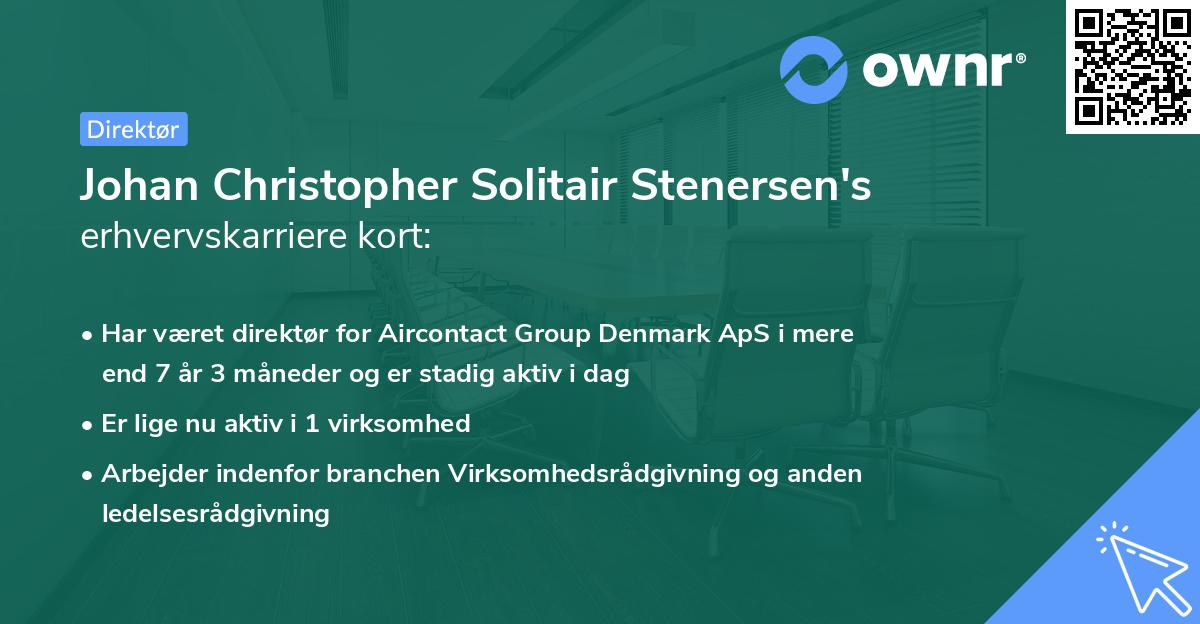 ownr®

Direktør

Johan Christopher Solitair Stenersen's erhvervskarriere kort:

• Har været direktør for Aircontact Group Denmark ApS i mere end 7 år 3 måneder og er stadig aktiv i dag
• Er lige nu aktiv i 1 virksomhed
• Arbejder indenfor branchen Virksomhedsrådgivning og anden ledelsesrådgivning